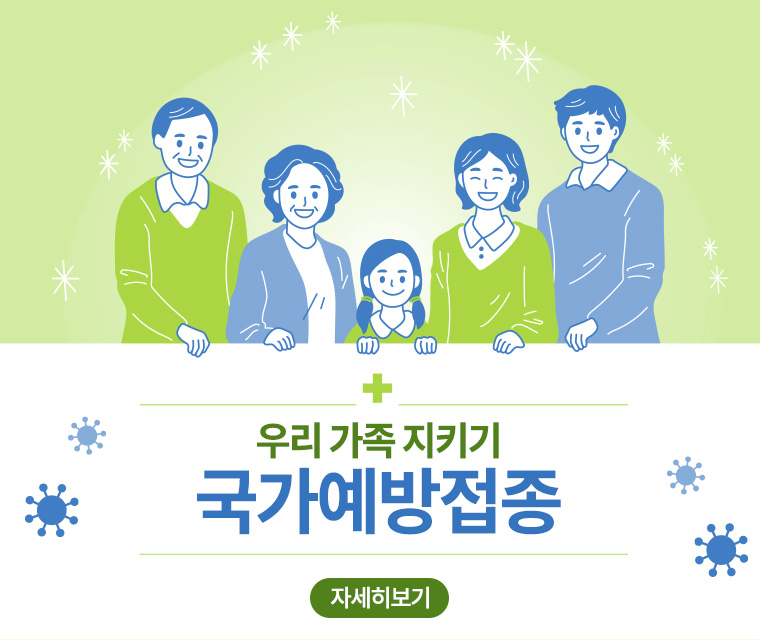 우리 가족 지키기
국가예방접종

자세히보기